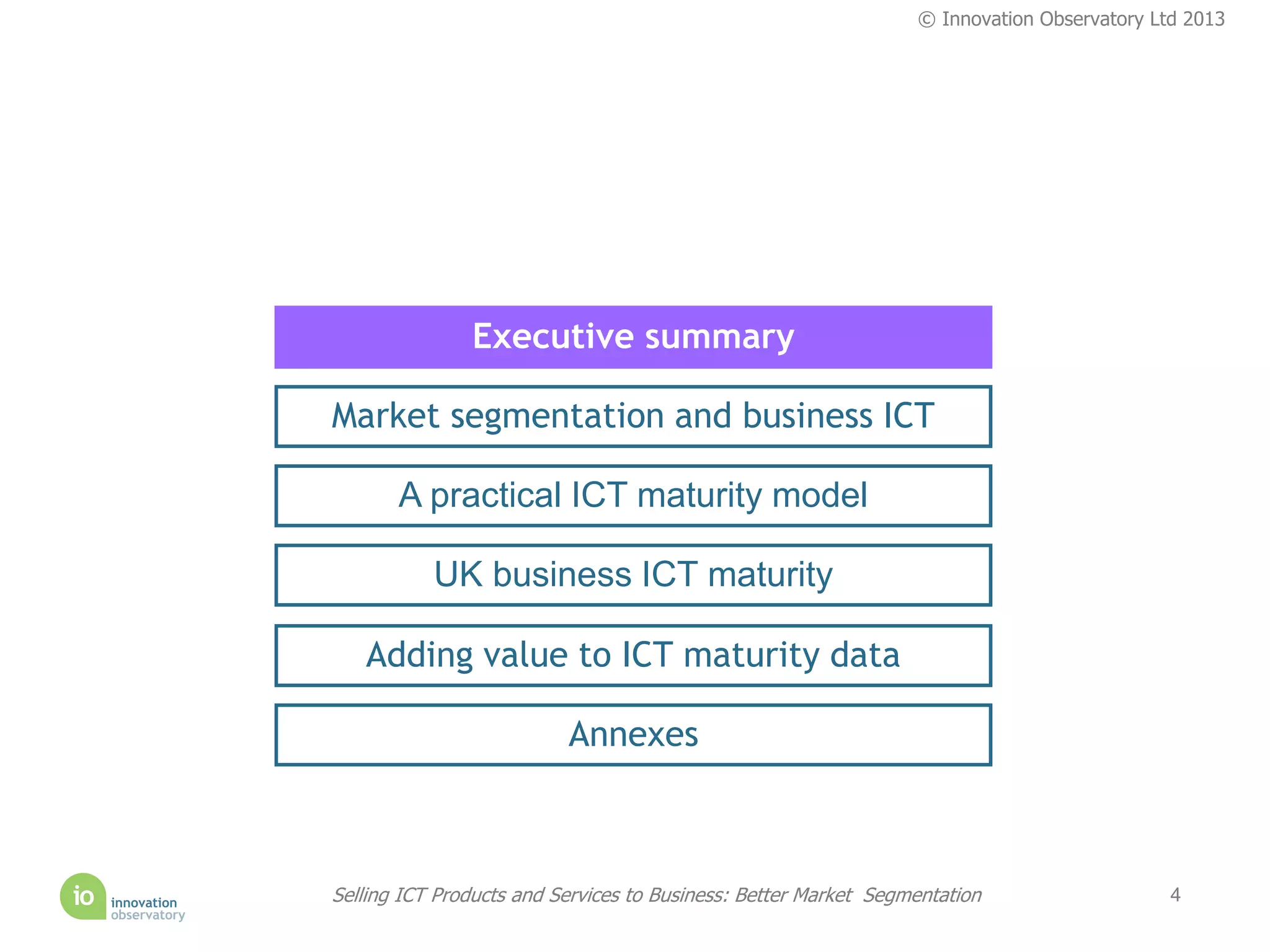 © Innovation Observatory Ltd 2013

Executive summary

Market segmentation and business ICT

A practical ICT maturity model

UK business ICT maturity

Adding value to ICT maturity data

Annexes

io innovation observatory

Selling ICT Products and Services to Business: Better Market Segmentation

4